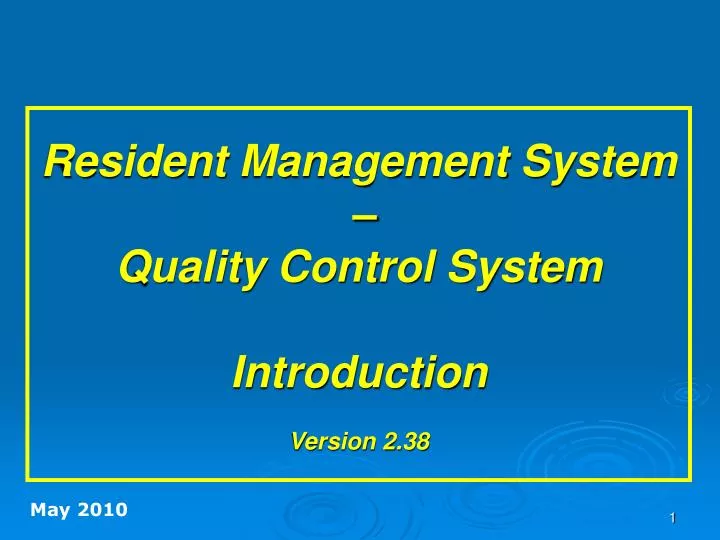 Resident Management System
–
Quality Control System

Introduction

Version 2.38

May 2010

1